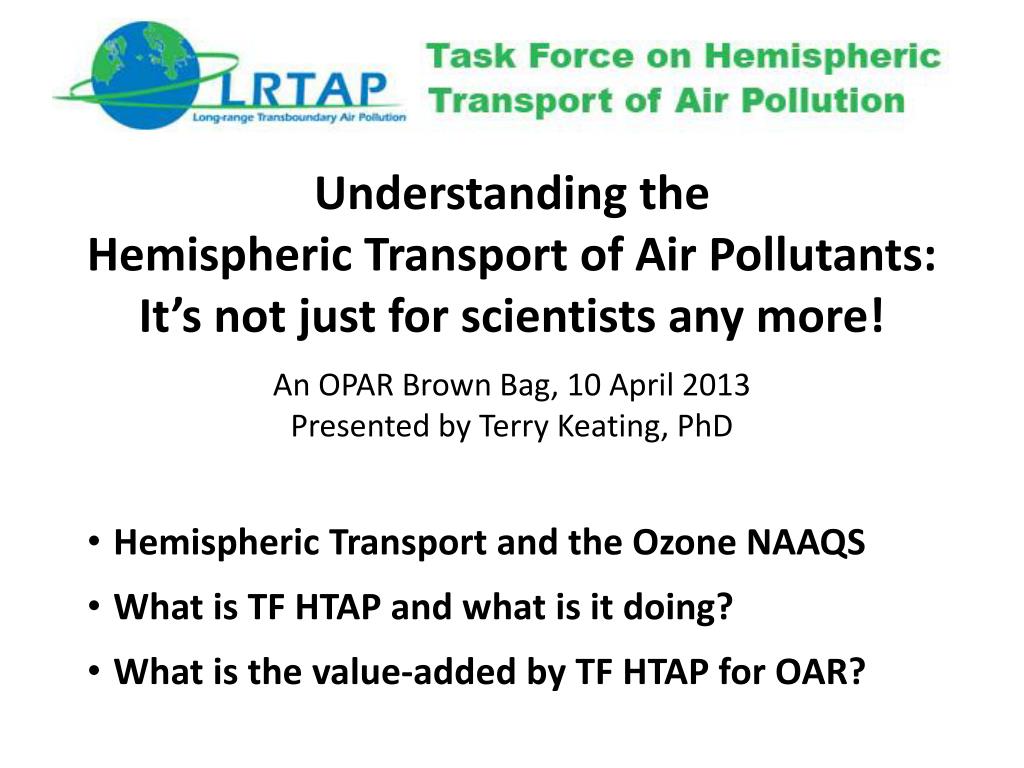 LRTAP
Long-range Transboundary Air Pollution

Task Force on Hemispheric Transport of Air Pollution

Understanding the
Hemispheric Transport of Air Pollutants:
It's not just for scientists any more!

An OPAR Brown Bag, 10 April 2013
Presented by Terry Keating, PhD

• Hemispheric Transport and the Ozone NAAQS
• What is TF HTAP and what is it doing?
• What is the value-added by TF HTAP for OAR?